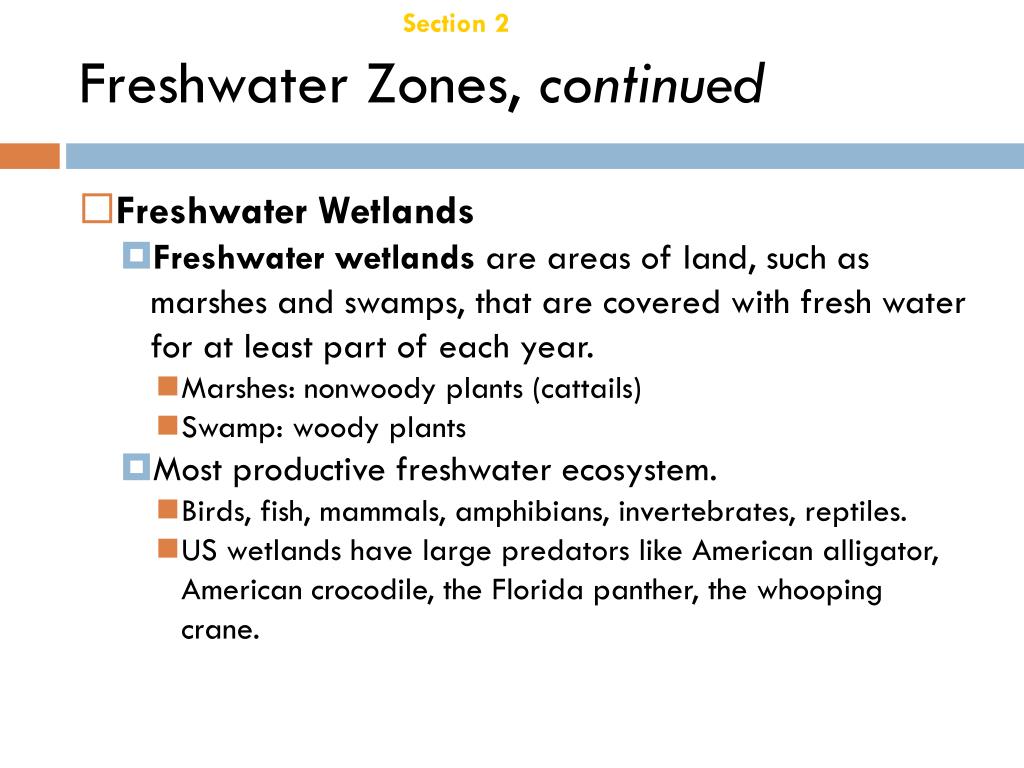 Section 2

Freshwater Zones, continued

Freshwater Wetlands

Freshwater wetlands are areas of land, such as marshes and swamps, that are covered with fresh water for at least part of each year.

Marshes: nonwoody plants (cattails)

Swamp: woody plants

Most productive freshwater ecosystem.

Birds, fish, mammals, amphibians, invertebrates, reptiles.

US wetlands have large predators like American alligator, American crocodile, the Florida panther, the whooping crane.